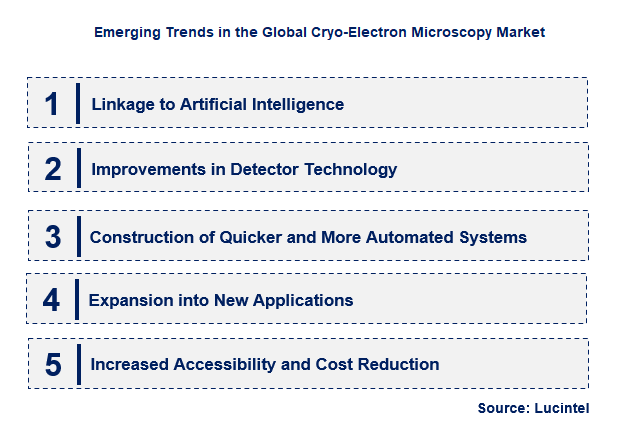 Emerging Trends in the Global Cryo-Electron Microscopy Market

1 Linkage to Artificial Intelligence

2 Improvements in Detector Technology

3 Construction of Quicker and More Automated Systems

4 Expansion into New Applications

5 Increased Accessibility and Cost Reduction

Source: Lucintel